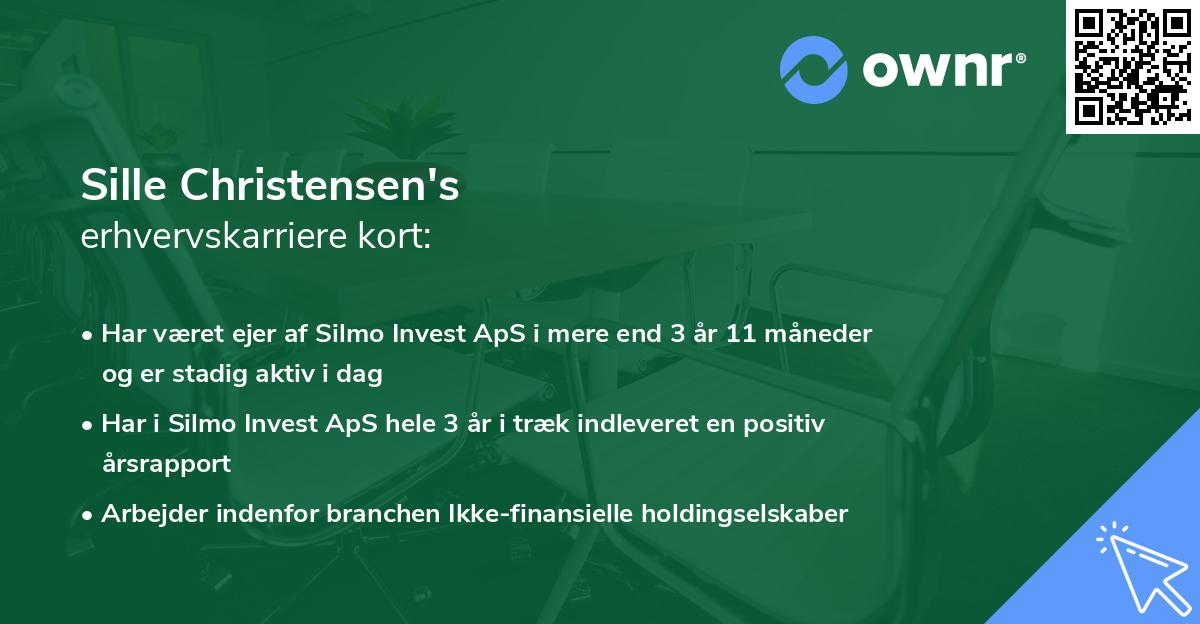 ownr®

Sille Christensen's
erhvervskarriere kort:

• Har været ejer af Silmo Invest ApS i mere end 3 år 11 måneder og er stadig aktiv i dag

• Har i Silmo Invest ApS hele 3 år i træk indleveret en positiv årsrapport

• Arbejder indenfor branchen Ikke-finansielle holdingselskaber